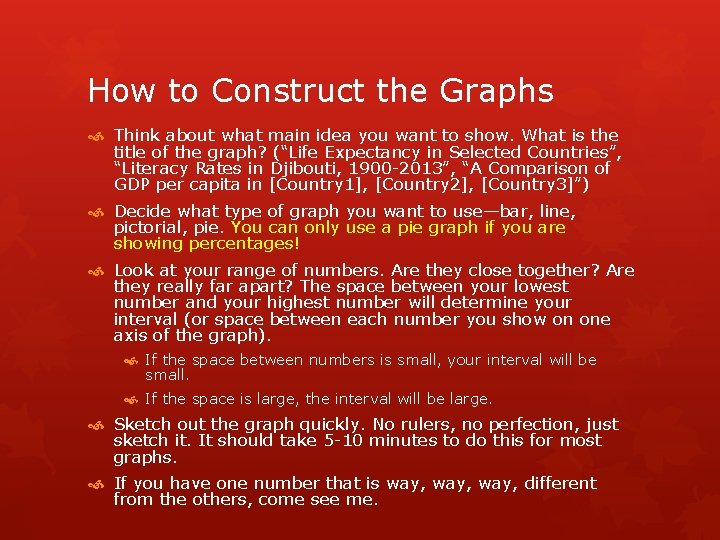 How to Construct the Graphs

Think about what main idea you want to show. What is the title of the graph? (“Life Expectancy in Selected Countries”, “Literacy Rates in Djibouti, 1900-2013”, “A Comparison of GDP per capita in [Country1], [Country2], [Country3]”)

Decide what type of graph you want to use—bar, line, pictorial, pie. You can only use a pie graph if you are showing percentages!

Look at your range of numbers. Are they close together? Are they really far apart? The space between your lowest number and your highest number will determine your interval (or space between each number you show on one axis of the graph).

If the space between numbers is small, your interval will be small.

If the space is large, the interval will be large.

Sketch out the graph quickly. No rulers, no perfection, just sketch it. It should take 5-10 minutes to do this for most graphs.

If you have one number that is way, way, way, different from the others, come see me.